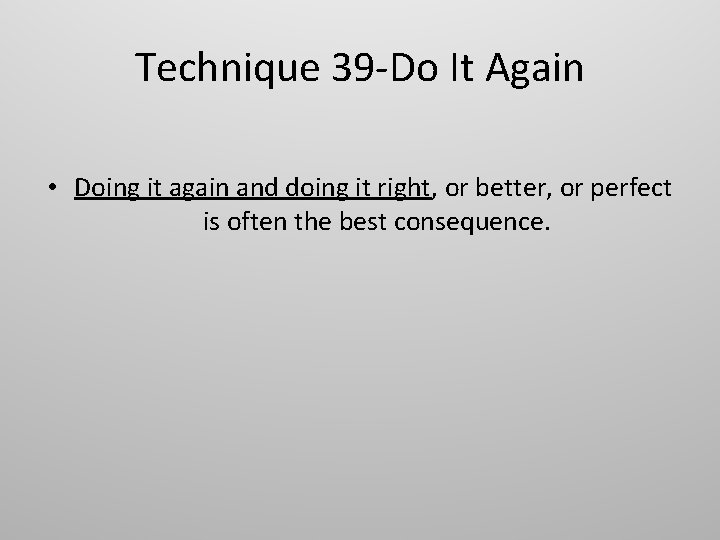 Technique 39-Do It Again

• Doing it again and doing it right, or better, or perfect is often the best consequence.